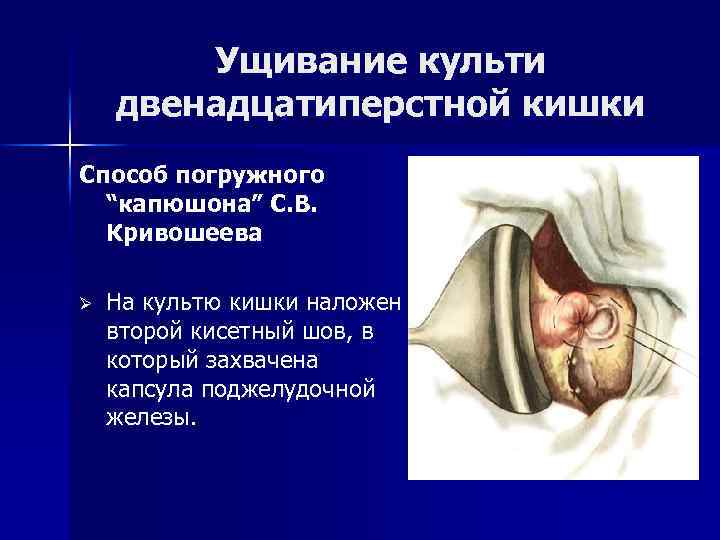 Ущивание культи двенадцатиперстной кишки

Способ погружного "капюшона" С.В. Кривошеева

➢ На культю кишки наложен второй кисетный шов, в который захвачена капсула поджелудочной железы.